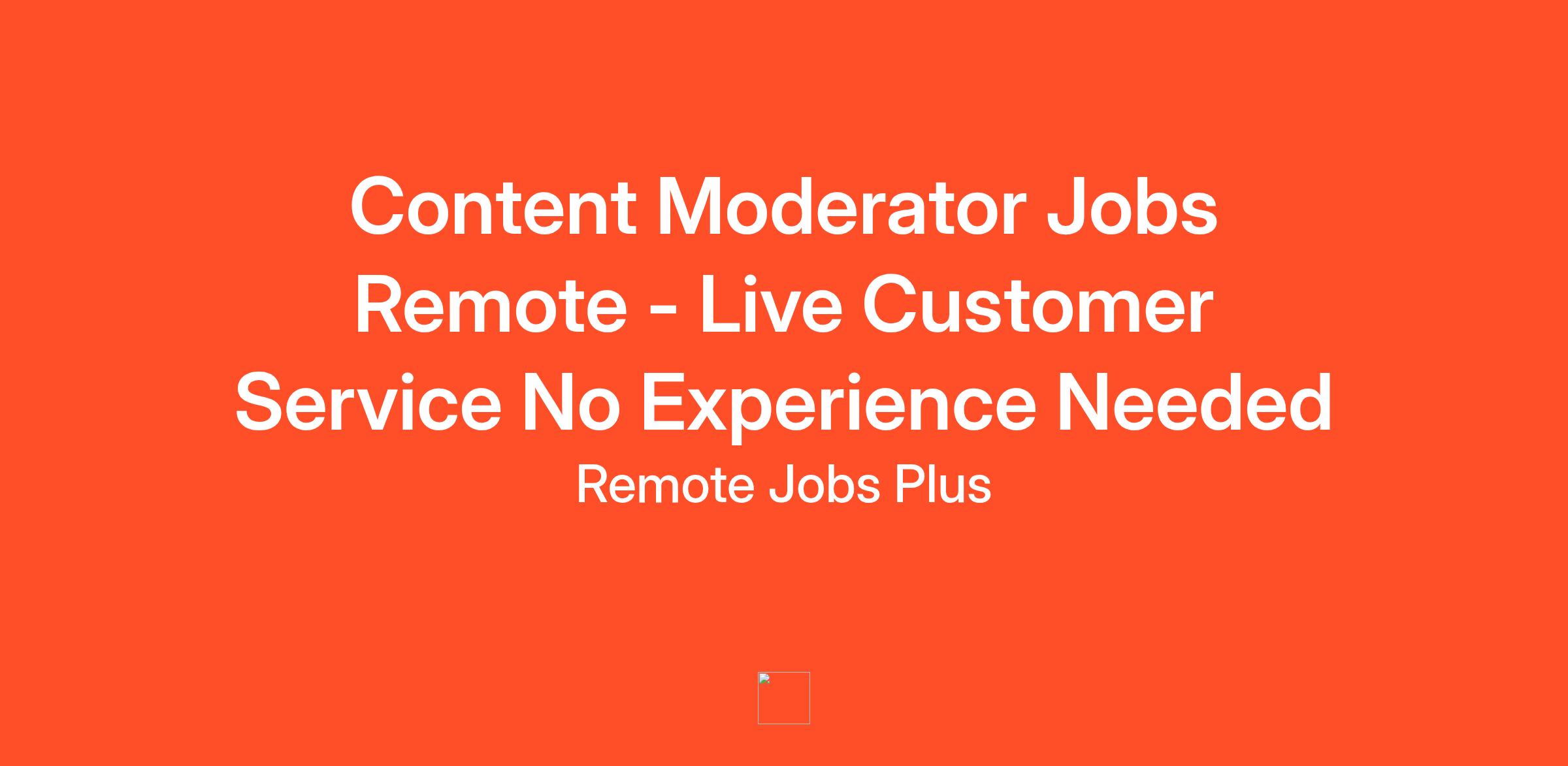 Content Moderator Jobs Remote - Live Customer Service No Experience Needed

Remote Jobs Plus